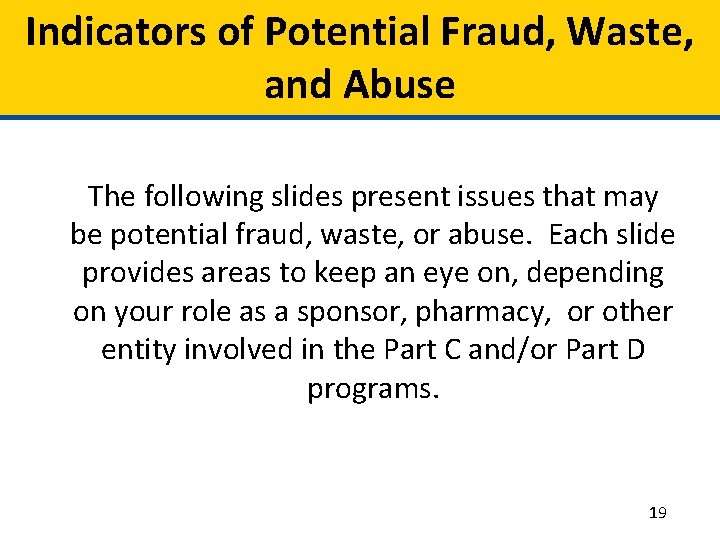 Indicators of Potential Fraud, Waste, and Abuse

The following slides present issues that may be potential fraud, waste, or abuse. Each slide provides areas to keep an eye on, depending on your role as a sponsor, pharmacy, or other entity involved in the Part C and/or Part D programs.

19